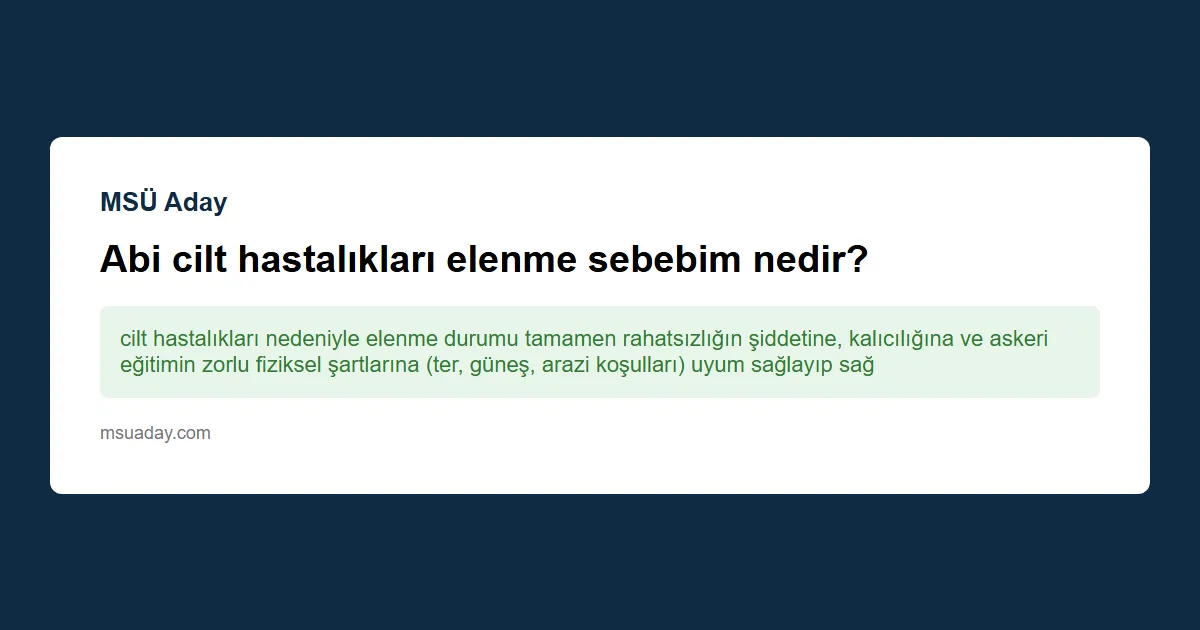 MSÜ Aday

Abi cilt hastalıkları elenme sebebim nedir?

cilt hastalıkları nedeniyle elenme durumu tamamen rahatsızlığın şiddetine, kalıcılığına ve askeri eğitimin zorlu fiziksel şartlarına (ter, güneş, arazi koşulları) uyum sağlayıp sağ

msuaday.com